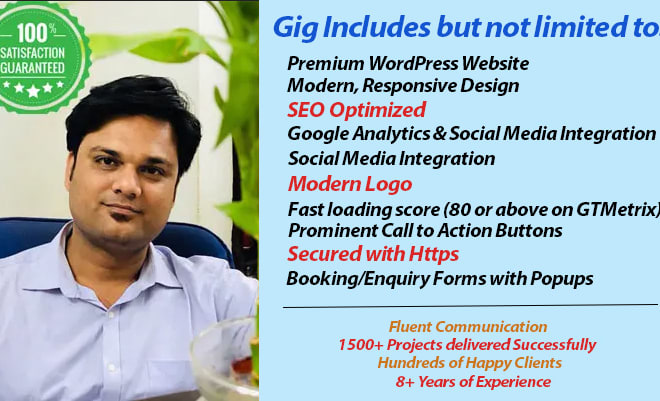 100%
SATISFACTION
GUARANTEED

Gig Includes but not limited to

Premium WordPress Website
Modern, Responsive Design
SEO Optimized
Google Analytics & Social Media Integration
Social Media Integration
Modern Logo
Fast loading score (80 or above on GTMetrix)
Prominent Call to Action Buttons
Secured with Https
Booking/Enquiry Forms with Popups

Fluent Communication
1500+ Projects delivered Successfully
Hundreds of Happy Clients
8+ Years of Experience